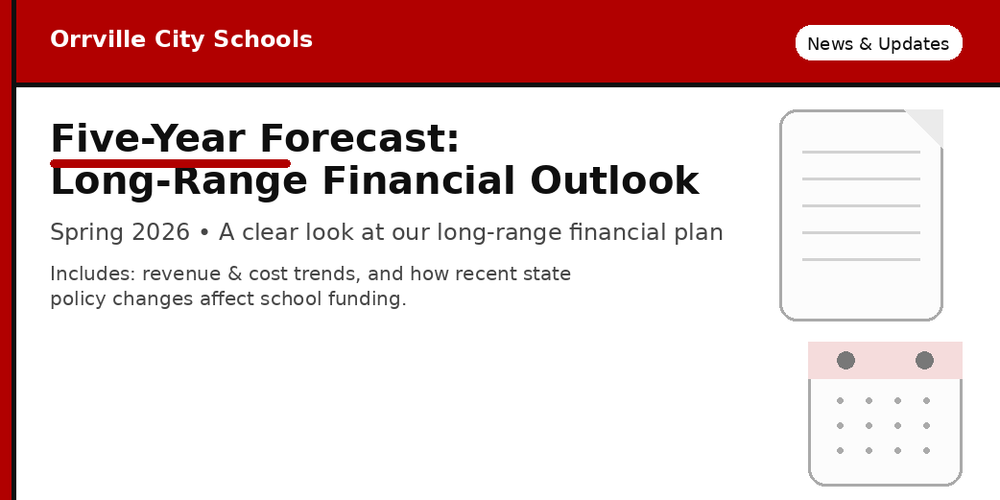 Orrville City Schools

News & Updates

Five-Year Forecast:
Long-Range Financial Outlook

Spring 2026 • A clear look at our long-range financial plan

Includes: revenue & cost trends, and how recent state policy changes affect school funding.